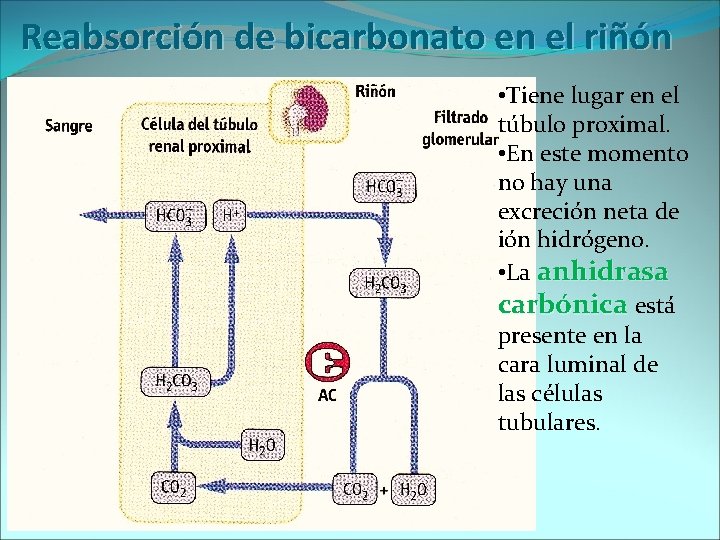 Reabsorción de bicarbonato en el riñón

Riñón

Sangre

Célula del túbulo renal proximal

Filtrado glomerular

$HCO_3^-$

$HCO_3^-$

$H^+$

$H_2CO_3$

$H_2CO_3$

AC

$H_2O$

$CO_2$

$CO_2$ + $H_2O$

•Tiene lugar en el túbulo proximal.

•En este momento no hay una excreción neta de ión hidrógeno.

•La anhidrasa carbónica está presente en la cara luminal de las células tubulares.